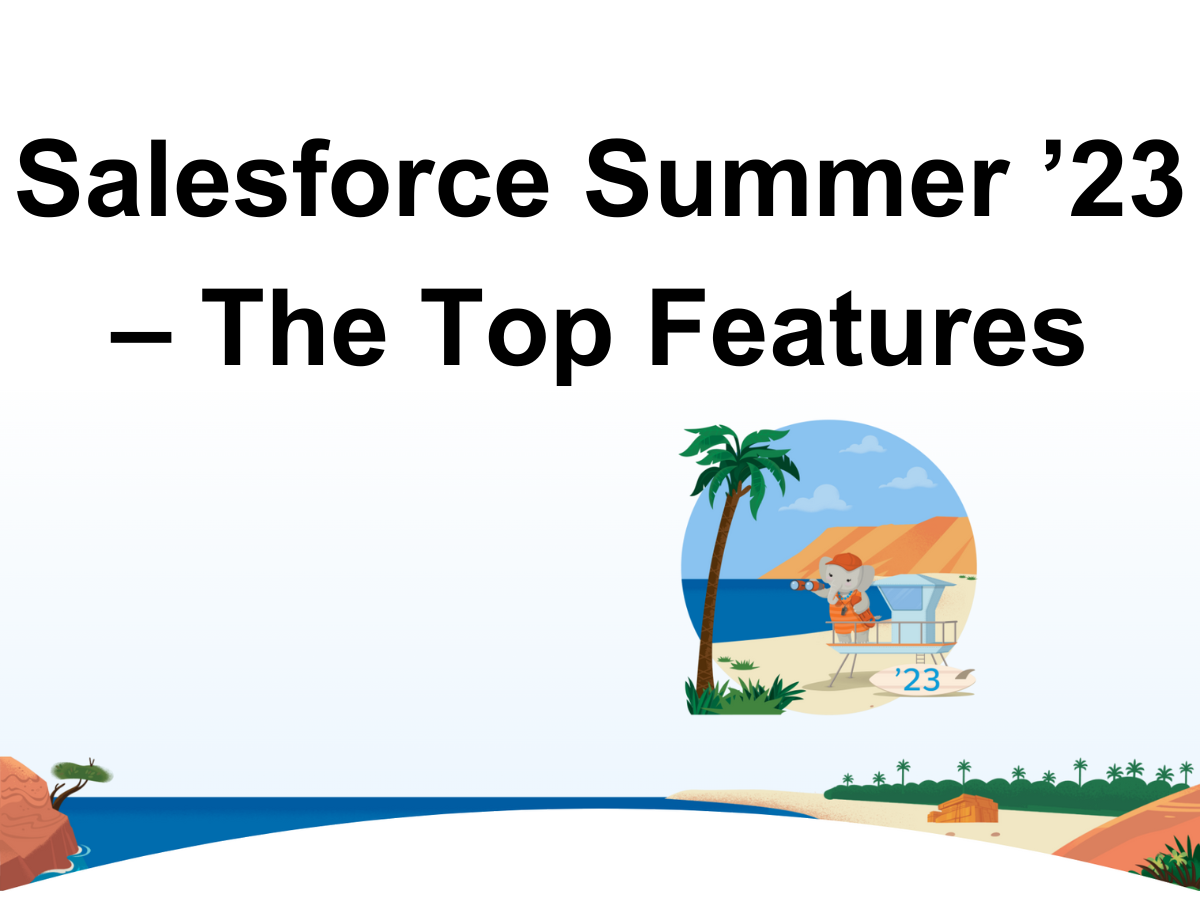 Salesforce Summer ’23 – The Top Features

’23